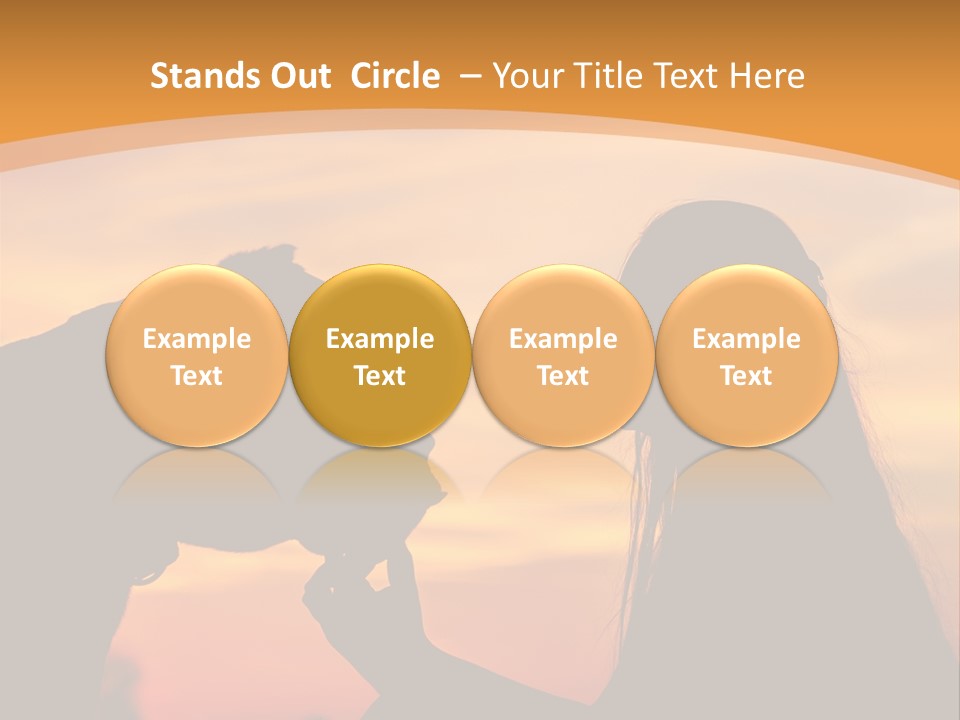 Stands Out Circle – Your Title Text Here

Example Text

Example Text

Example Text

Example Text